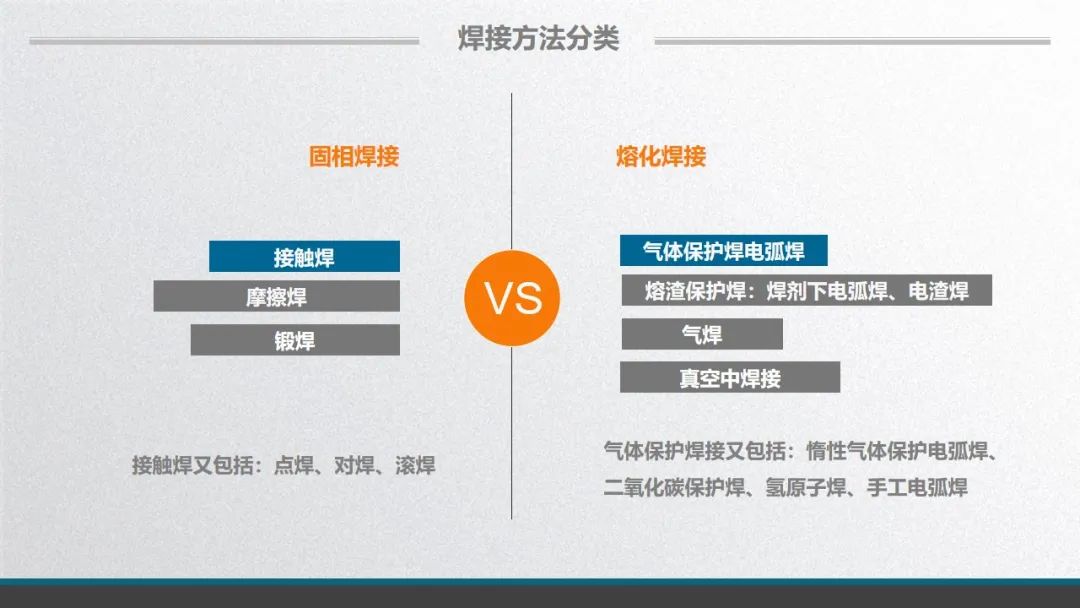 焊接方法分类

固相焊接

接触焊

摩擦焊

锻焊

接触焊又包括：点焊、对焊、滚焊

VS

熔化焊接

气体保护焊电弧焊

熔渣保护焊：焊剂下电弧焊、电渣焊

气焊

真空中焊接

气体保护焊接又包括：惰性气体保护电弧焊、二氧化碳保护焊、氢原子焊、手工电弧焊